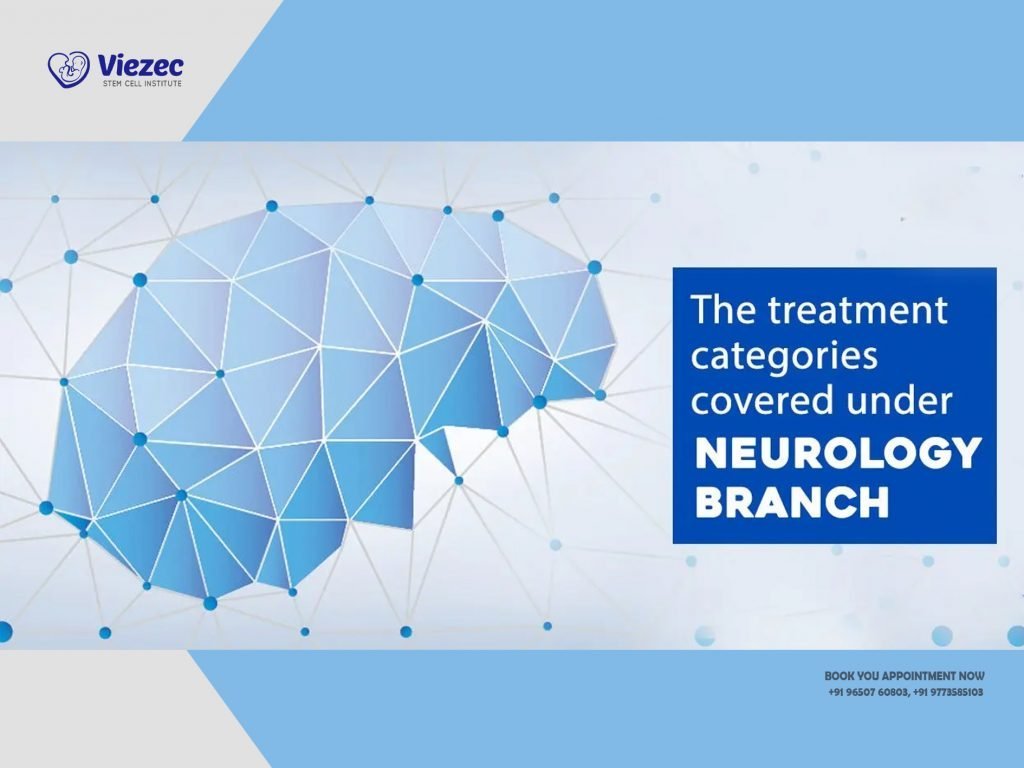 Viezec
STEM CELL INSTITUTE

The treatment categories covered under
NEUROLOGY BRANCH

BOOK YOU APPOINTMENT NOW
+91 96507 60803, +91 9773585103